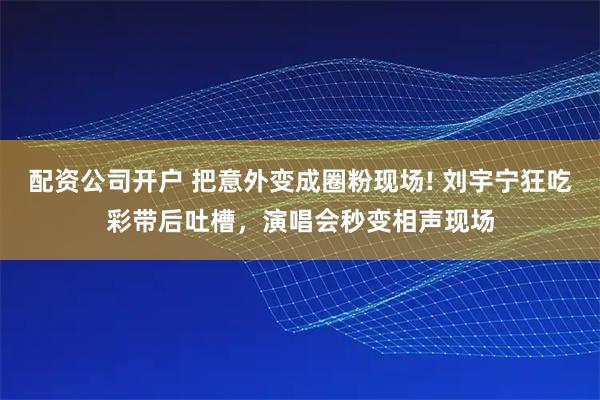 配资公司开户 把意外变成圈粉现场! 刘宇宁狂吃彩带后吐槽，演唱会秒变相声现场